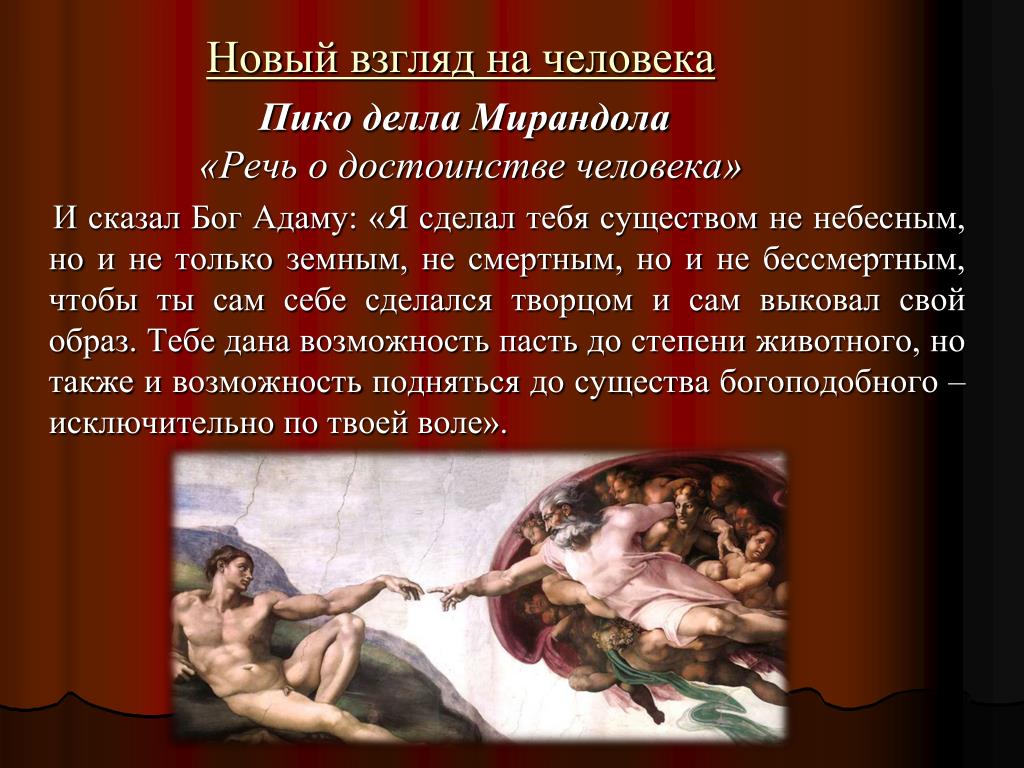 Новый взгляд на человека

Пико делла Мирандола

«Речь о достоинстве человека»

И сказал Бог Адаму: «Я сделал тебя существом не небесным, но и не только земным, не смертным, но и не бессмертным, чтобы ты сам себе сделался творцом и сам выковал свой образ. Тебе дана возможность пасть до степени животного, но также и возможность подняться до существа богоподобного – исключительно по твоей воле».